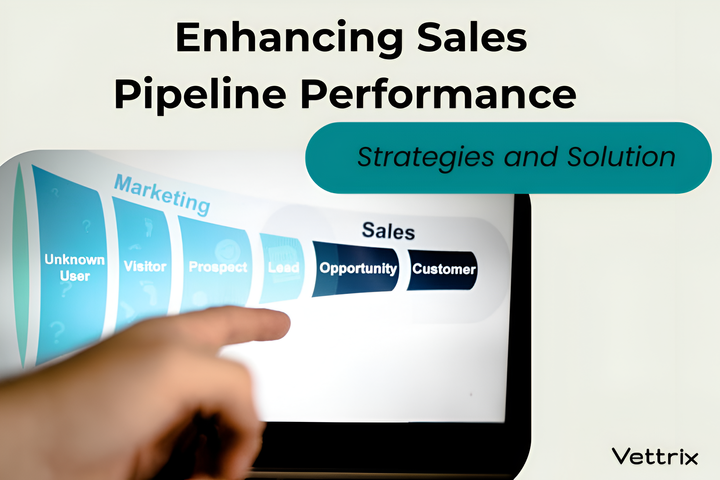 Enhancing Sales Pipeline Performance

Strategies and Solution

Marketing

Sales

Unknown User

Visitor

Prospect

Lead

Opportunity

Customer

Vettrix